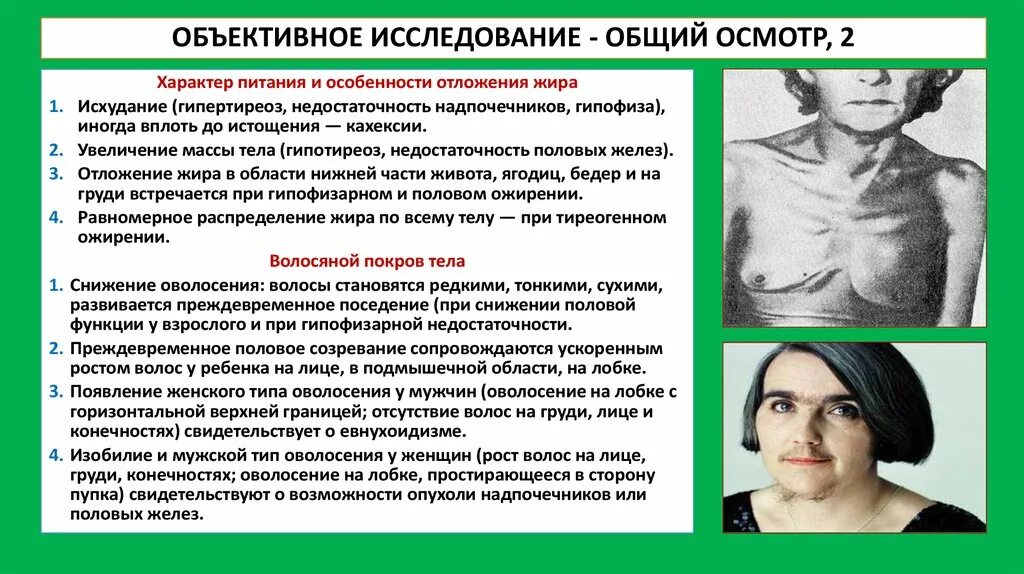 ОБЪЕКТИВНОЕ ИССЛЕДОВАНИЕ - ОБЩИЙ ОСМОТР, 2

Характер питания и особенности отложения жира

1. Исхудание (гипертиреоз, недостаточность надпочечников, гипофиза), иногда вплоть до истощения — кахексии.
2. Увеличение массы тела (гипотиреоз, недостаточность половых желез).
3. Отложение жира в области нижней части живота, ягодиц, бедер и на груди встречается при гипофизарном и половом ожирении.
4. Равномерное распределение жира по всему телу — при тиреогенном ожирении.

Волосяной покров тела

1. Снижение оволосения: волосы становятся редкими, тонкими, сухими, развивается преждевременное поседение (при снижении половой функции у взрослого и при гипофизарной недостаточности.
2. Преждевременное половое созревание сопровождаются ускоренным ростом волос у ребенка на лице, в подмышечной области, на лобке.
3. Появление женского типа оволосения у мужчин (оволосение на лобке с горизонтальной верхней границей; отсутствие волос на груди, лице и конечностях) свидетельствует о евнухоидизме.
4. Изобилие и мужской тип оволосения у женщин (рост волос на лице, груди, конечностях; оволосение на лобке, простирающееся в сторону пупка) свидетельствуют о возможности опухоли надпочечников или половых желез.